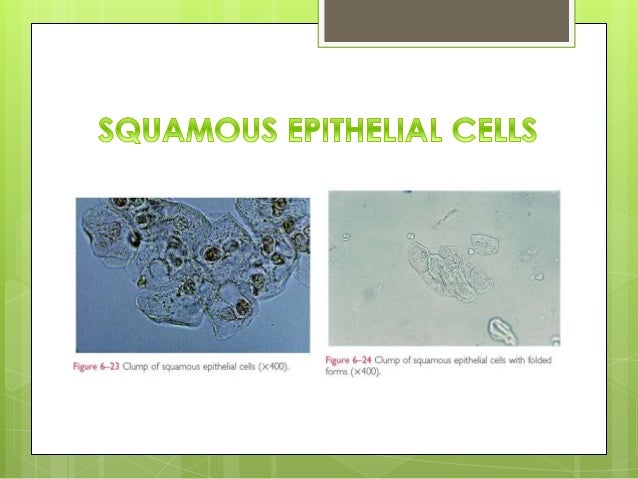 SQUAMOUS EPITHELIAL CELLS

Figure 6–23 Clump of squamous epithelial cells (×400).

Figure 6–24 Clump of squamous epithelial cells with folded forms (×400).